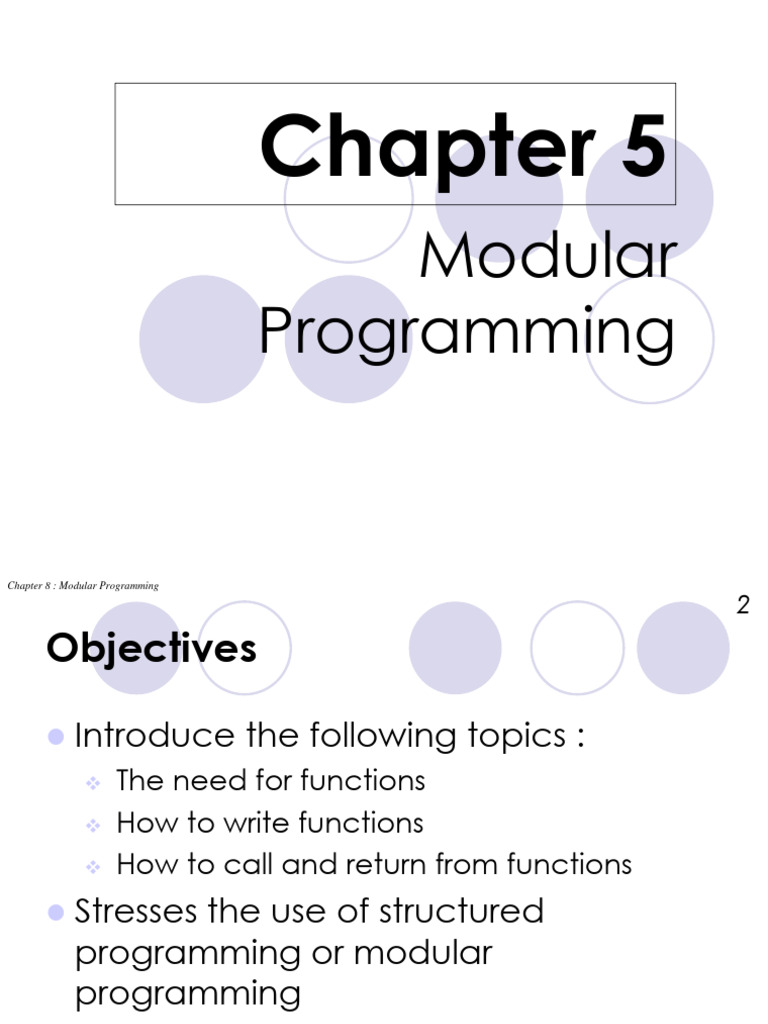 Chapter 5

Modular Programming

Chapter 8 : Modular Programming

2

Objectives

Introduce the following topics :

The need for functions

How to write functions

How to call and return from functions

Stresses the use of structured programming or modular programming